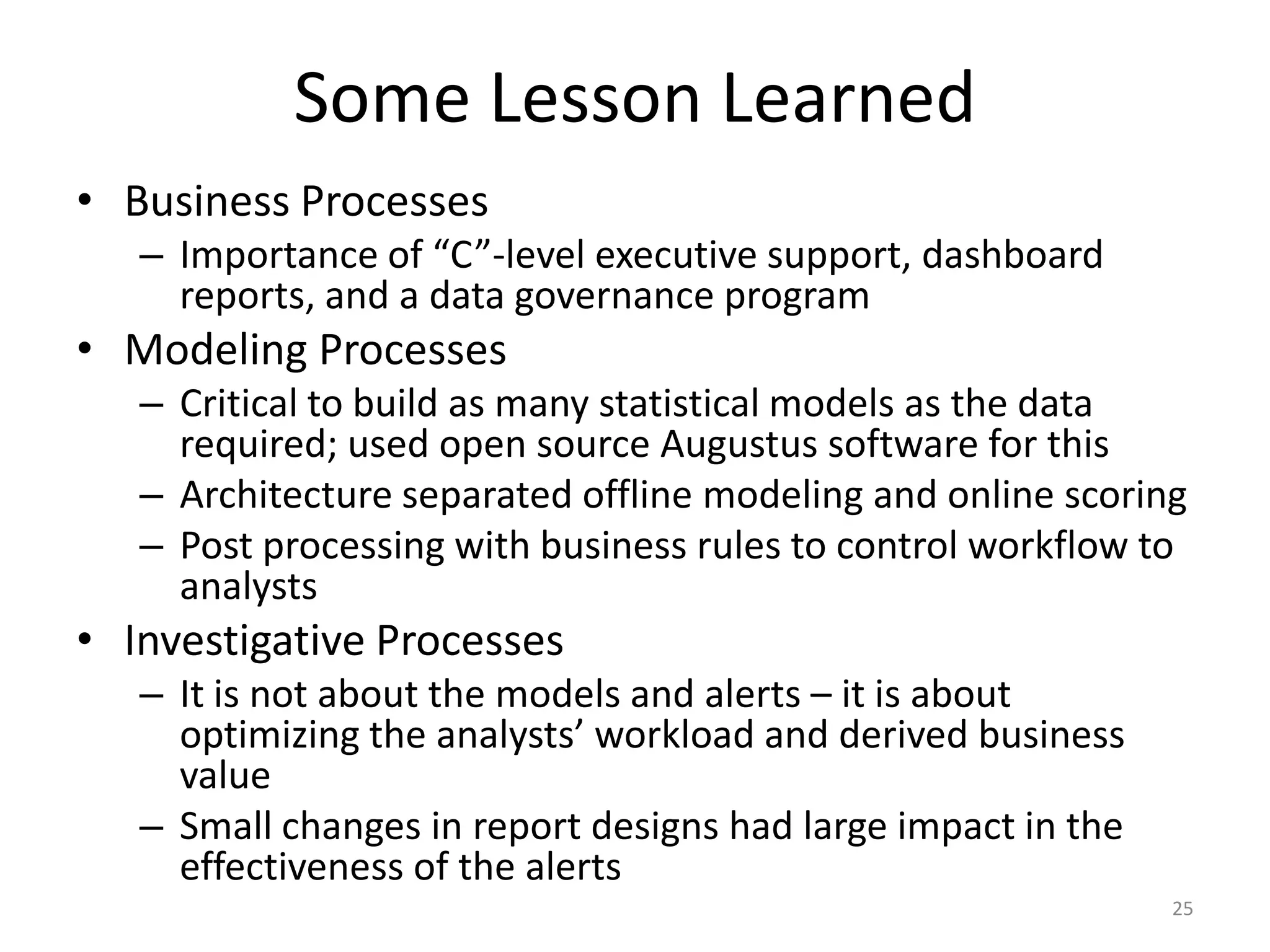 Some Lesson Learned

• Business Processes
– Importance of “C”-level executive support, dashboard reports, and a data governance program
• Modeling Processes
– Critical to build as many statistical models as the data required; used open source Augustus software for this
– Architecture separated offline modeling and online scoring
– Post processing with business rules to control workflow to analysts
• Investigative Processes
– It is not about the models and alerts – it is about optimizing the analysts’ workload and derived business value
– Small changes in report designs had large impact in the effectiveness of the alerts

25